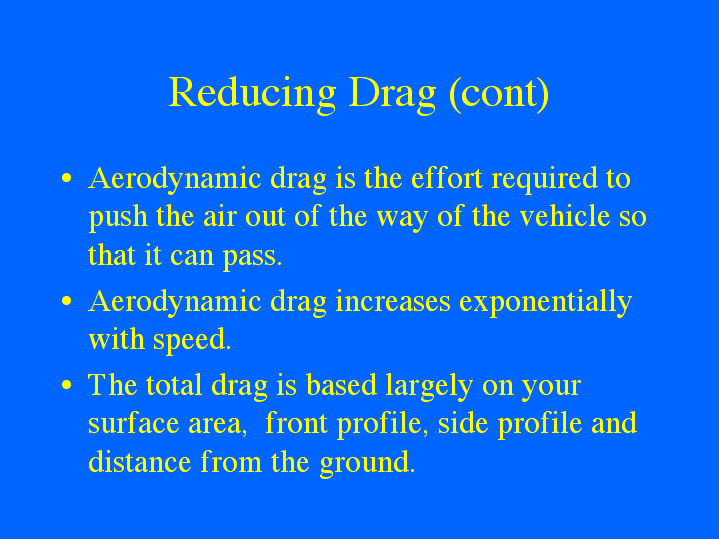 Reducing Drag (cont)

• Aerodynamic drag is the effort required to push the air out of the way of the vehicle so that it can pass.

• Aerodynamic drag increases exponentially with speed.

• The total drag is based largely on your surface area,  front profile, side profile and distance from the ground.